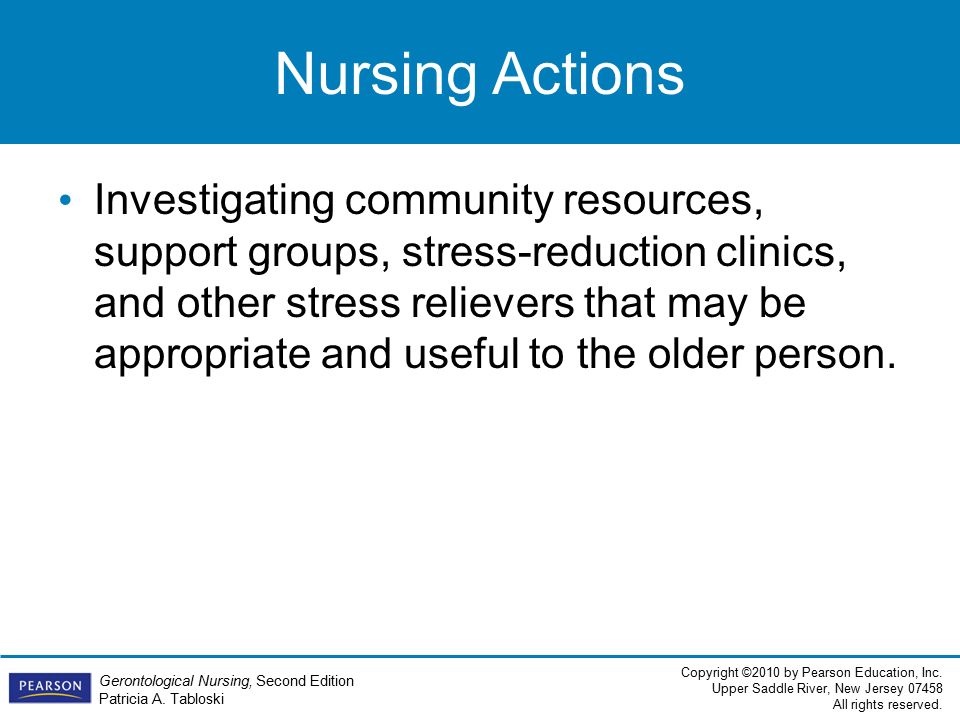 Nursing Actions

• Investigating community resources, support groups, stress-reduction clinics, and other stress relievers that may be appropriate and useful to the older person.

PEARSON

Gerontological Nursing, Second Edition
Patricia A. Tabloski

Copyright ©2010 by Pearson Education, Inc.
Upper Saddle River, New Jersey 07458
All rights reserved.